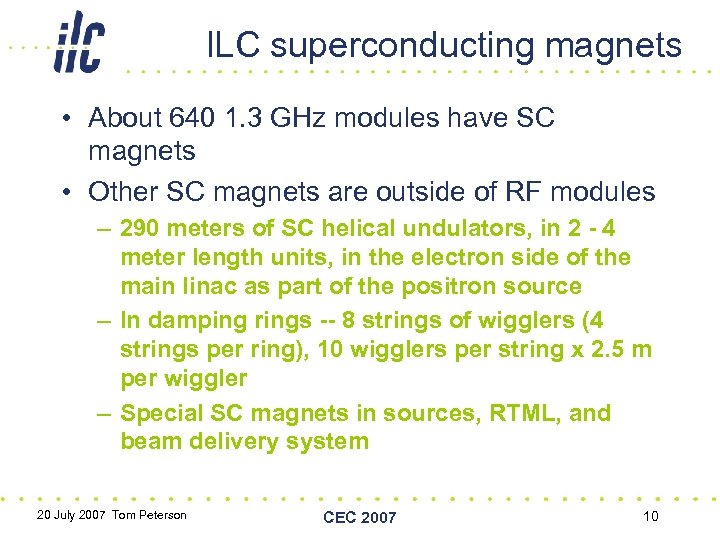 ilc

ILC superconducting magnets

• About 640 1.3 GHz modules have SC magnets
• Other SC magnets are outside of RF modules
– 290 meters of SC helical undulators, in 2 - 4 meter length units, in the electron side of the main linac as part of the positron source
– In damping rings -- 8 strings of wigglers (4 strings per ring), 10 wigglers per string x 2.5 m per wiggler
– Special SC magnets in sources, RTML, and beam delivery system

20 July 2007 Tom Peterson

CEC 2007

10